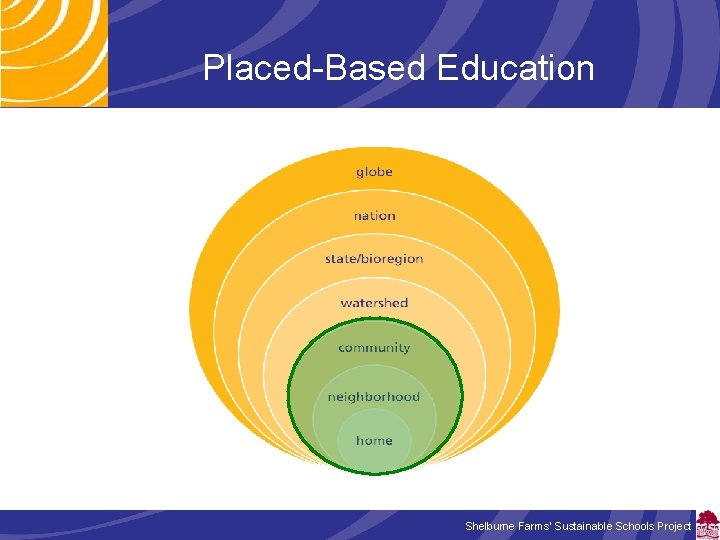 Placed-Based Education

globe

nation

state/bioregion

watershed

community

neighborhood

home

Shelburne Farms' Sustainable Schools Project